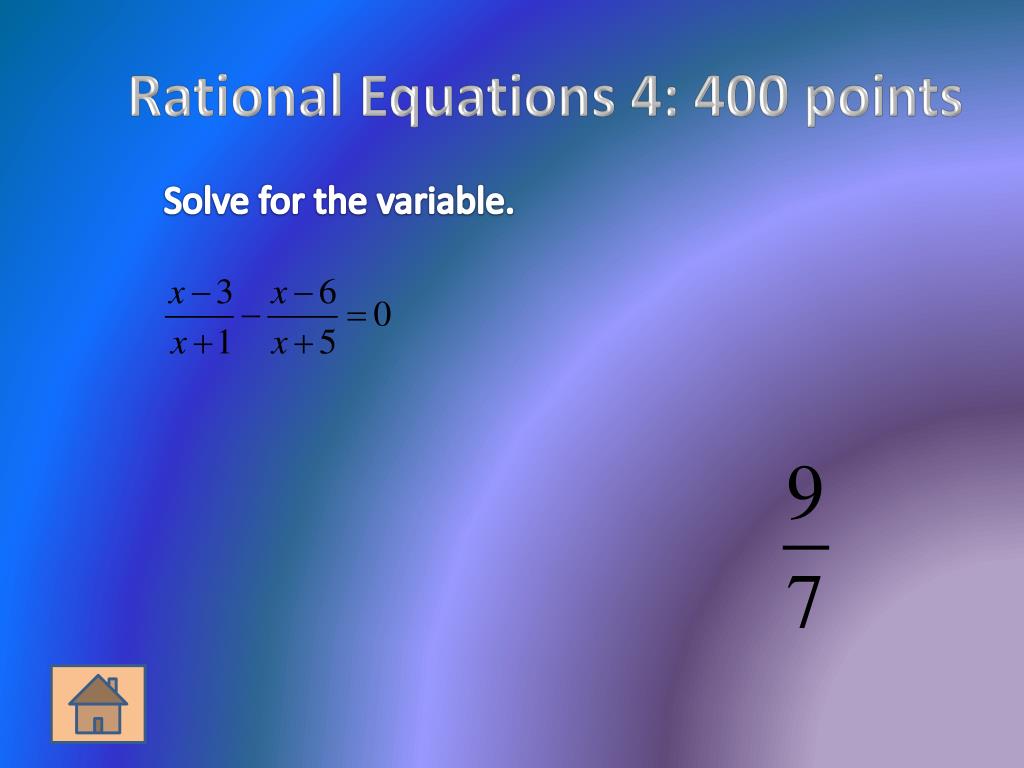 Rational Equations 4: 400 points

Solve for the variable.

$\frac{x-3}{x+1}-\frac{x-6}{x+5}=0$

$\frac{9}{7}$